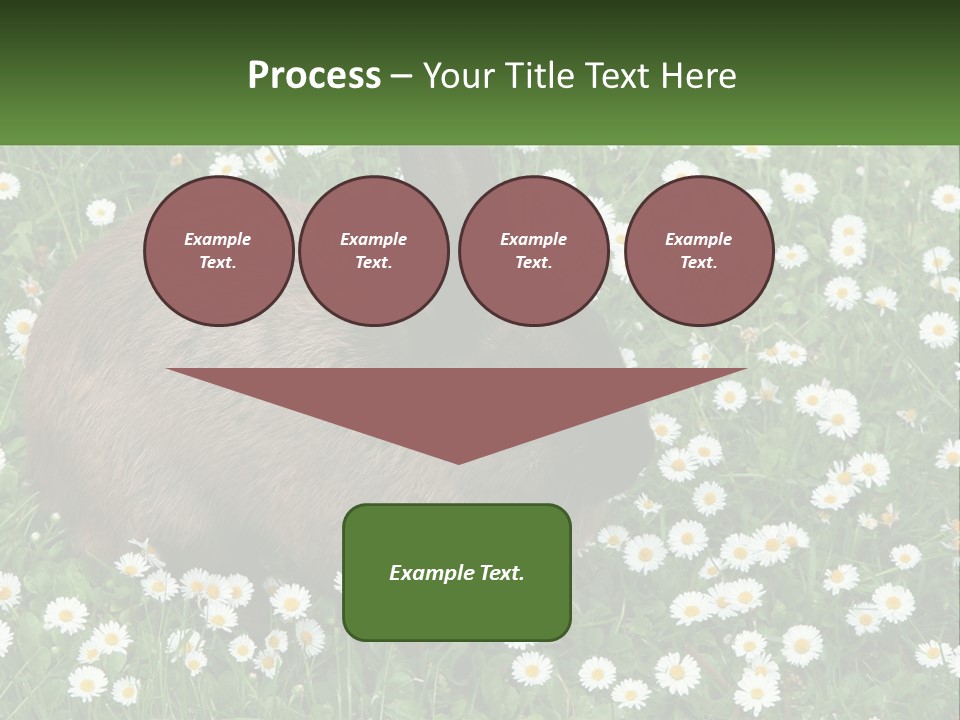 Process – Your Title Text Here

Example Text.

Example Text.

Example Text.

Example Text.

Example Text.